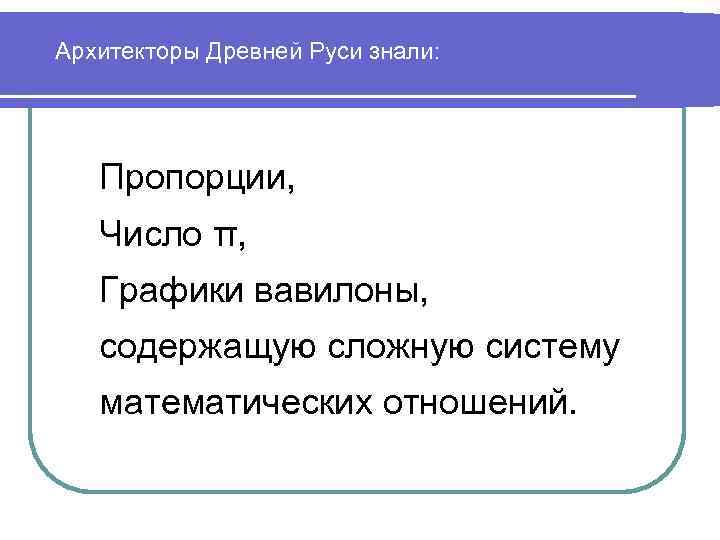 Архитекторы Древней Руси знали:

Пропорции,

Число π,

Графики вавилоны, содержащую сложную систему математических отношений.